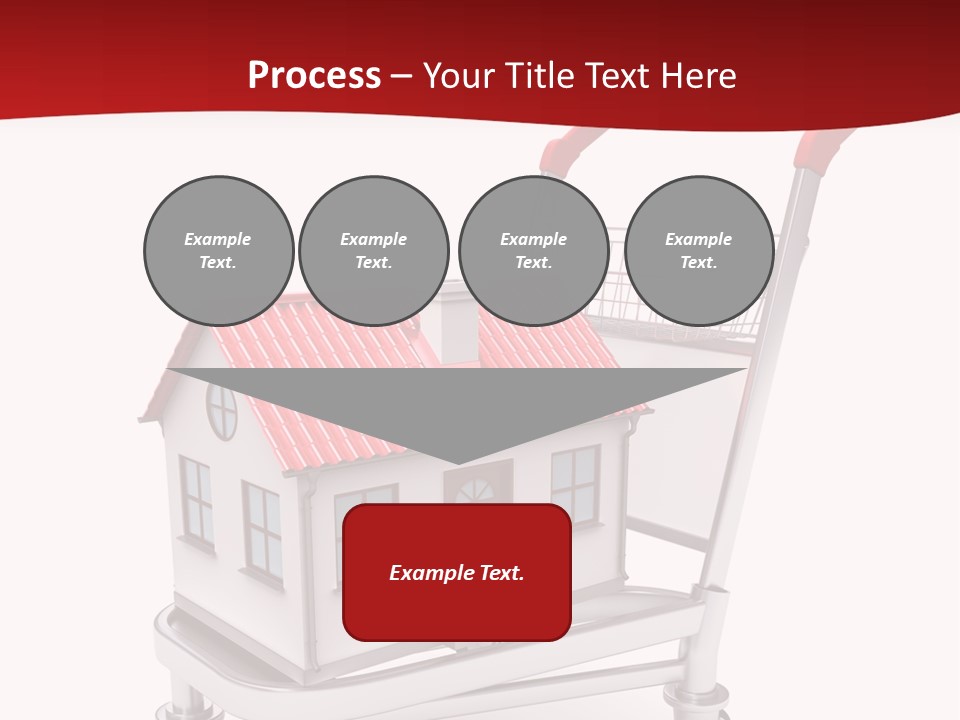 Process – Your Title Text Here

Example Text.

Example Text.

Example Text.

Example Text.

Example Text.